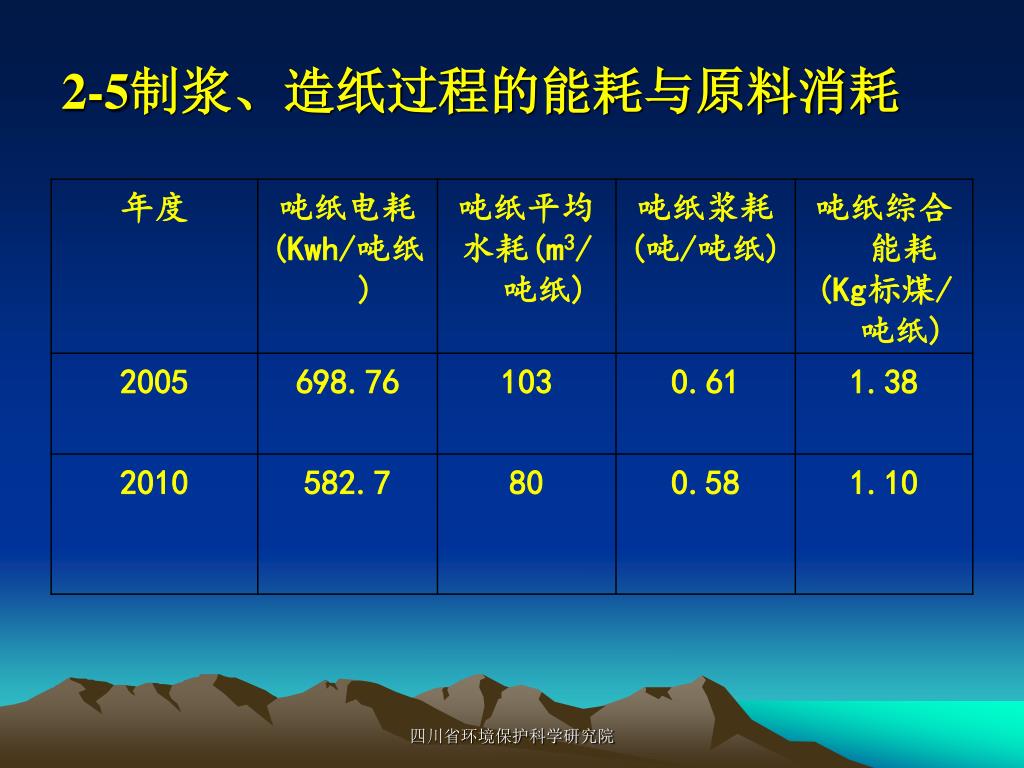 2-5制浆、造纸过程的能耗与原料消耗

| 年度 | 吨纸电耗 (Kwh/吨纸) | 吨纸平均水耗($m^3$/吨纸) | 吨纸浆耗 (吨/吨纸) | 吨纸综合能耗 (Kg标煤/吨纸) |
|---|---|---|---|---|
| 2005 | 698.76 | 103 | 0.61 | 1.38 |
| 2010 | 582.7 | 80 | 0.58 | 1.10 |

四川省环境保护科学研究院